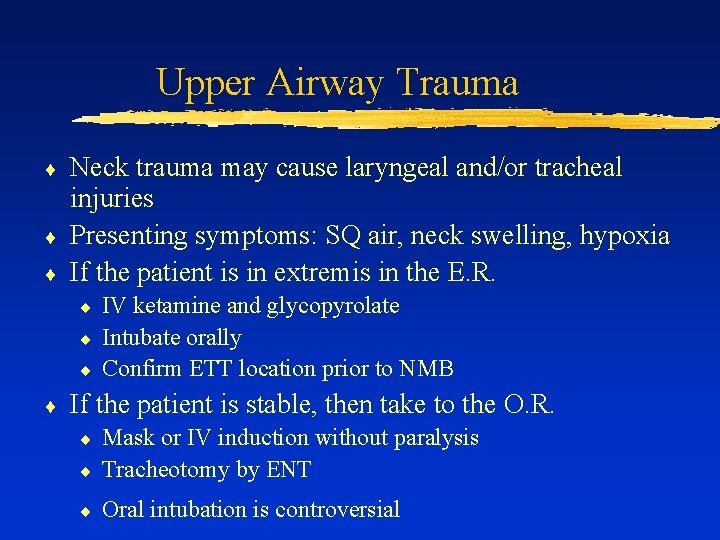 Upper Airway Trauma

♦ Neck trauma may cause laryngeal and/or tracheal injuries
♦ Presenting symptoms: SQ air, neck swelling, hypoxia
♦ If the patient is in extremis in the E.R.
  ♦ IV ketamine and glycopyrolate
  ♦ Intubate orally
  ♦ Confirm ETT location prior to NMB
♦ If the patient is stable, then take to the O.R.
  ♦ Mask or IV induction without paralysis
  ♦ Tracheotomy by ENT
  ♦ Oral intubation is controversial